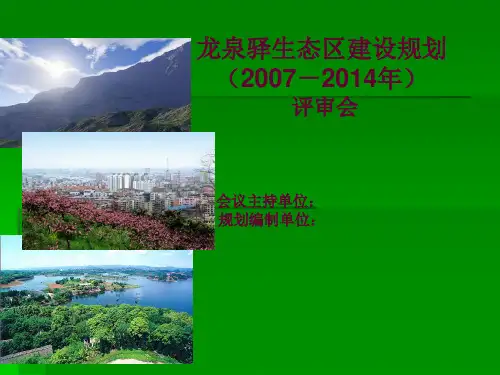 龙泉驿生态区建设规划
（2007－2014年）
评审会

会议主持单位：
规划编制单位：